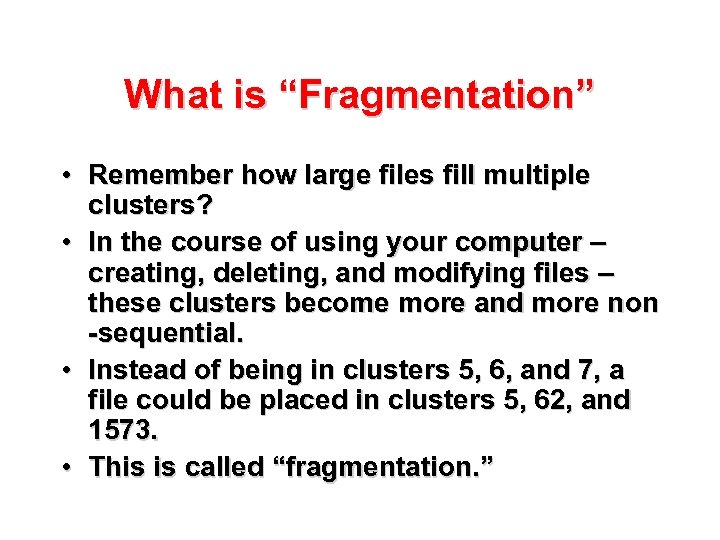 What is “Fragmentation”

• Remember how large files fill multiple clusters?
• In the course of using your computer – creating, deleting, and modifying files – these clusters become more and more non -sequential.
• Instead of being in clusters 5, 6, and 7, a file could be placed in clusters 5, 62, and 1573.
• This is called “fragmentation.”